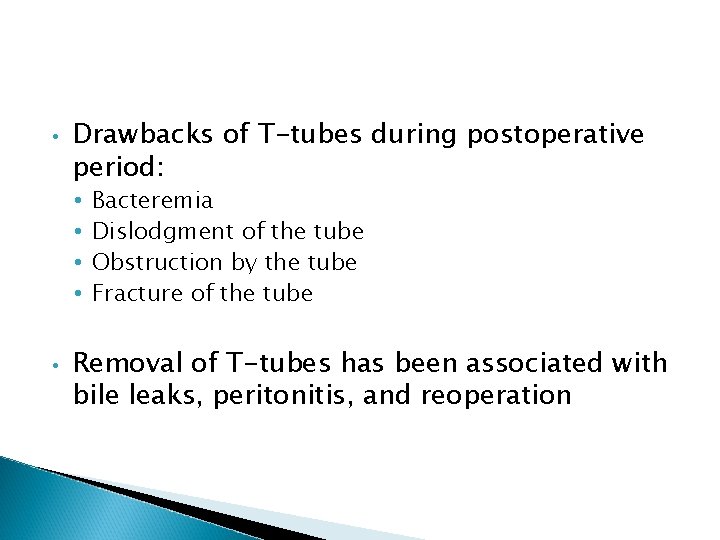 • Drawbacks of T-tubes during postoperative period:
  • Bacteremia
  • Dislodgment of the tube
  • Obstruction by the tube
  • Fracture of the tube

• Removal of T-tubes has been associated with bile leaks, peritonitis, and reoperation